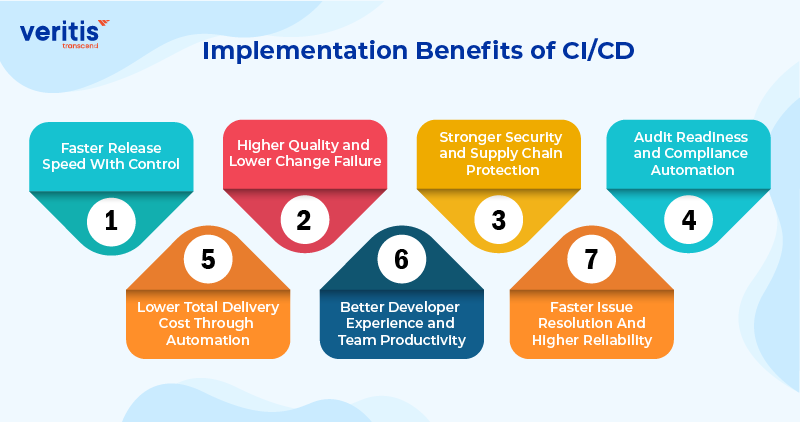 veritis
transcend

Implementation Benefits of CI/CD

Faster Release Speed With Control
1

Higher Quality and Lower Change Failure
2

Stronger Security and Supply Chain Protection
3

Audit Readiness and Compliance Automation
4

5
Lower Total Delivery Cost Through Automation

6
Better Developer Experience and Team Productivity

7
Faster Issue Resolution And Higher Reliability